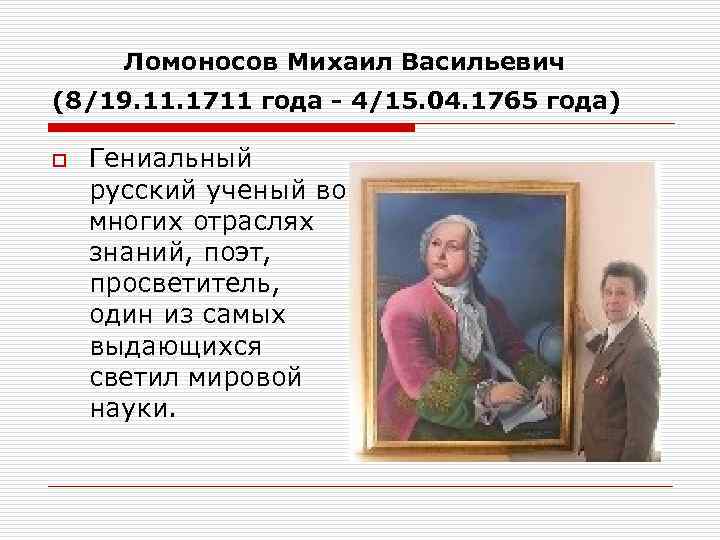 Ломоносов Михаил Васильевич
(8/19.11.1711 года - 4/15.04.1765 года)

Гениальный русский ученый во многих отраслях знаний, поэт, просветитель, один из самых выдающихся светил мировой науки.